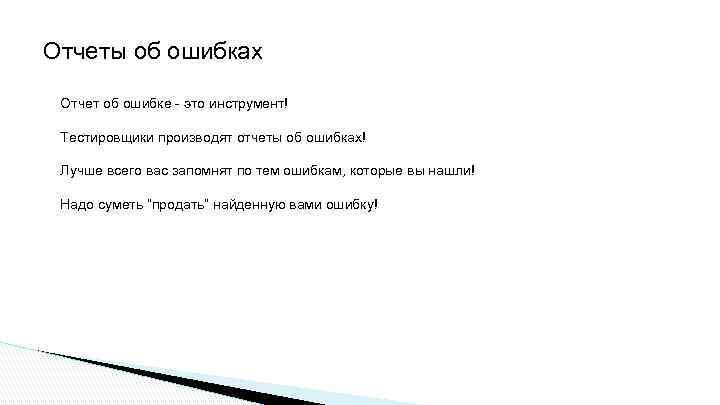 Отчеты об ошибках

Отчет об ошибке - это инструмент!

Тестировщики производят отчеты об ошибках!

Лучше всего вас запомнят по тем ошибкам, которые вы нашли!

Надо суметь "продать" найденную вами ошибку!